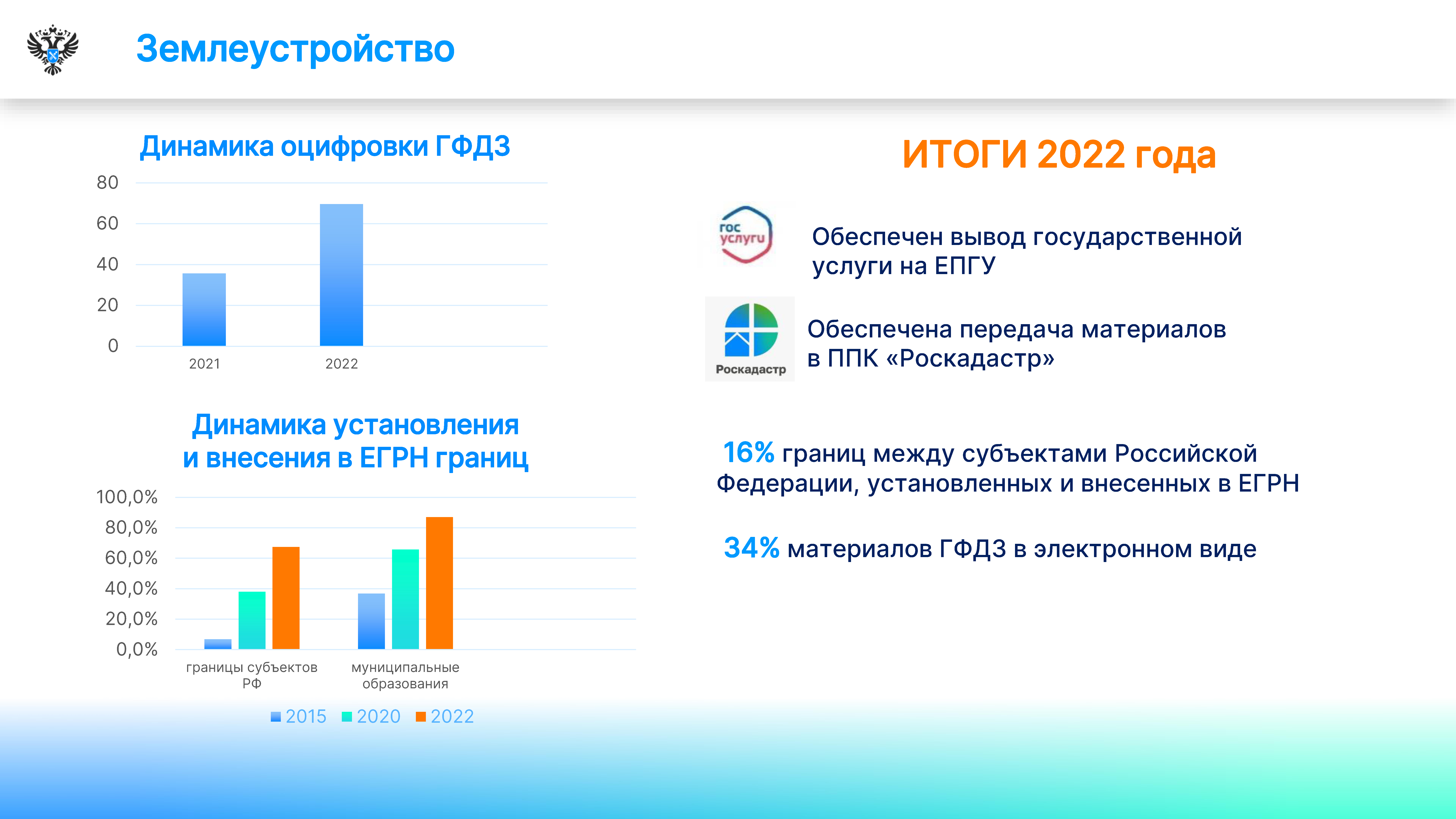 Землеустройство

Динамика оцифровки ГФДЗ

80
60
40
20
0
2021
2022

Динамика установления и внесения в ЕГРН границ

100,0%
80,0%
60,0%
40,0%
20,0%
0,0%
границы субъектов РФ
муниципальные образования
2015 2020 2022

ИТОГИ 2022 года

гос услуги

Обеспечен вывод государственной услуги на ЕПГУ

Роскадастр

Обеспечена передача материалов в ППК «Роскадастр»

16% границ между субъектами Российской Федерации, установленных и внесенных в ЕГРН

34% материалов ГФДЗ в электронном виде